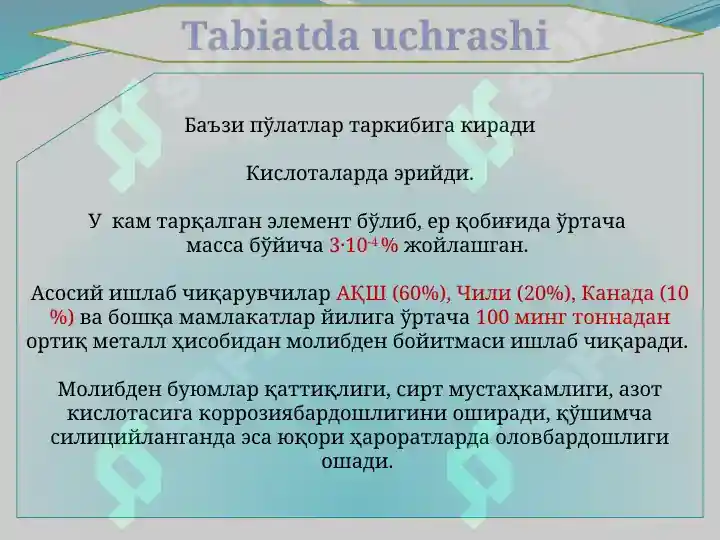 Tabiatda uchrashi

Баъзи пўлатлар таркибига киради

Кислоталарда эрийди.

У кам тарқалган элемент бўлиб, ер қобиғида ўртача масса бўйича $3 \cdot 10^{-4}$ % жойлашган.

Асосий ишлаб чиқарувчилар АҚШ (60%), Чили (20%), Канада (10 %) ва бошқа мамлакатлар йилига ўртача 100 минг тоннадан ортиқ металл ҳисобидан молибден бойитмаси ишлаб чиқаради.

Молибден буюмлар қаттиқлиги, сирт мустаҳкамлиги, азот кислотасига коррозиябардошлигини оширади, қўшимча силицийланганда эса юқори ҳароратларда оловбардошлиги ошади.